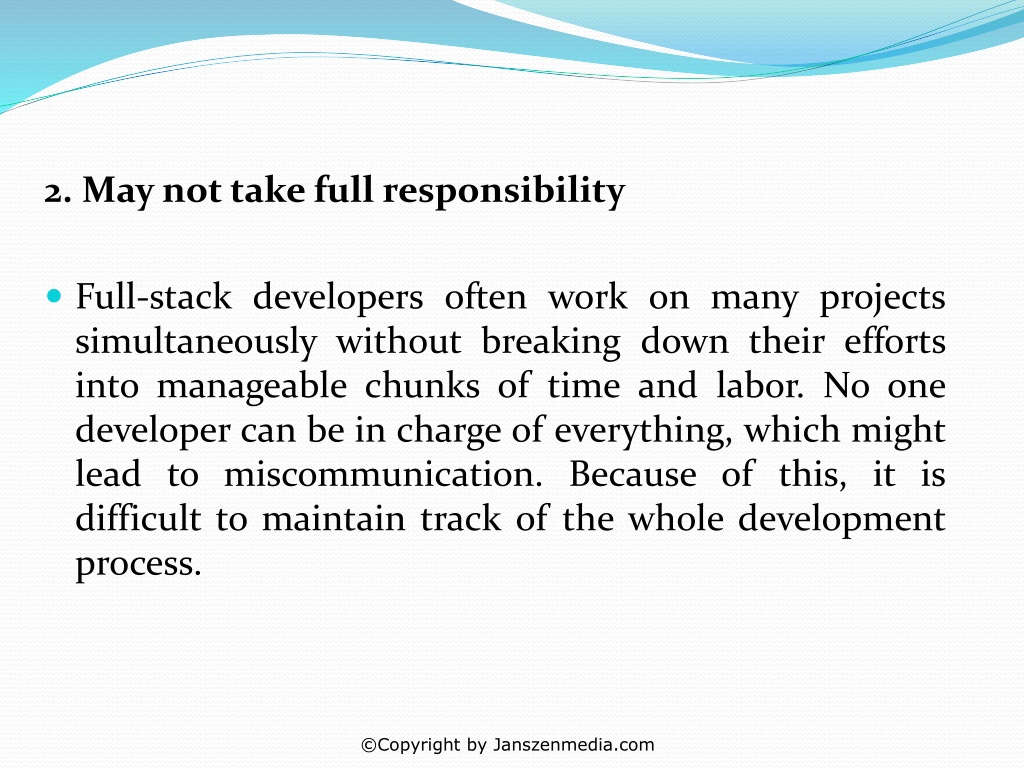 2. May not take full responsibility

Full-stack developers often work on many projects simultaneously without breaking down their efforts into manageable chunks of time and labor. No one developer can be in charge of everything, which might lead to miscommunication. Because of this, it is difficult to maintain track of the whole development process.

©Copyright by Janszenmedia.com